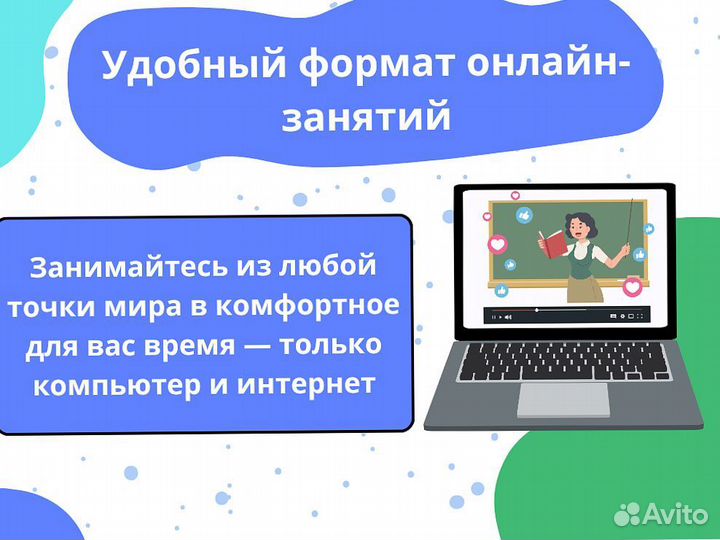 Удобный формат онлайн-занятий

Занимайтесь из любой точки мира в комфортное для вас время — только компьютер и интернет

Avito